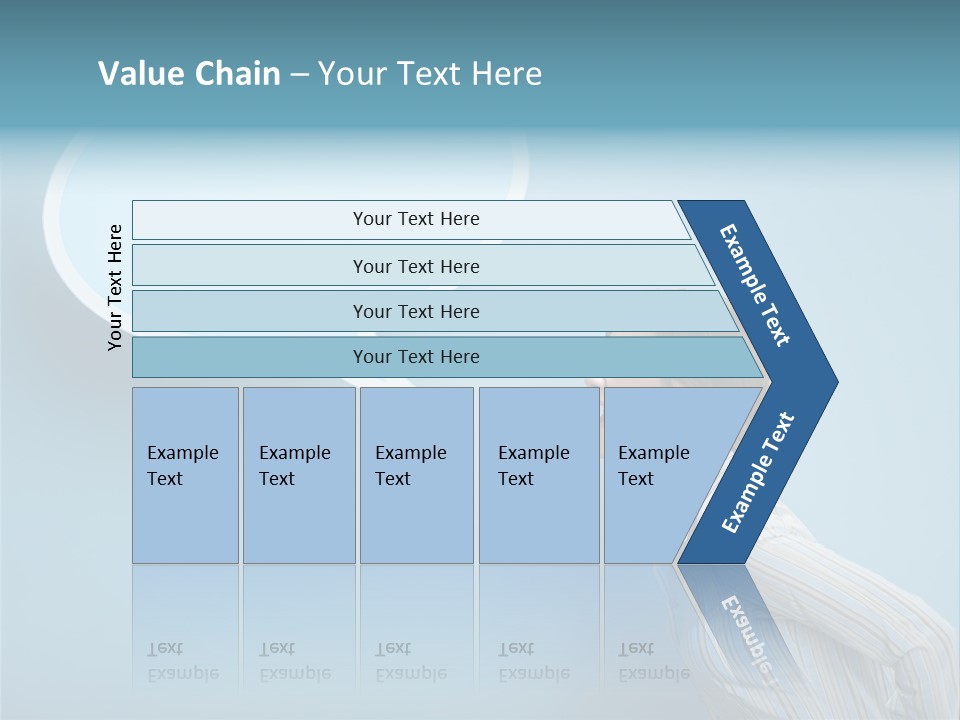 Value Chain – Your Text Here

Your Text Here

Your Text Here

Your Text Here

Your Text Here

Your Text Here

Example Text

Example Text

Example Text

Example Text

Example Text

Example Text

Example Text